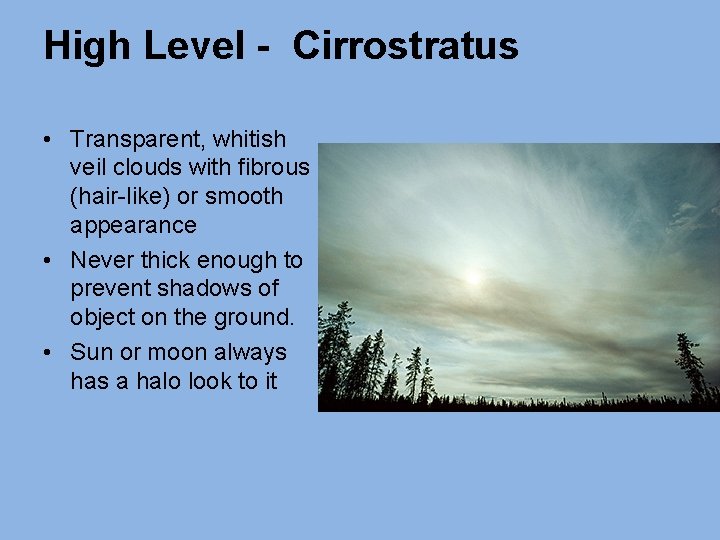 High Level - Cirrostratus

• Transparent, whitish veil clouds with fibrous (hair-like) or smooth appearance

• Never thick enough to prevent shadows of object on the ground.

• Sun or moon always has a halo look to it